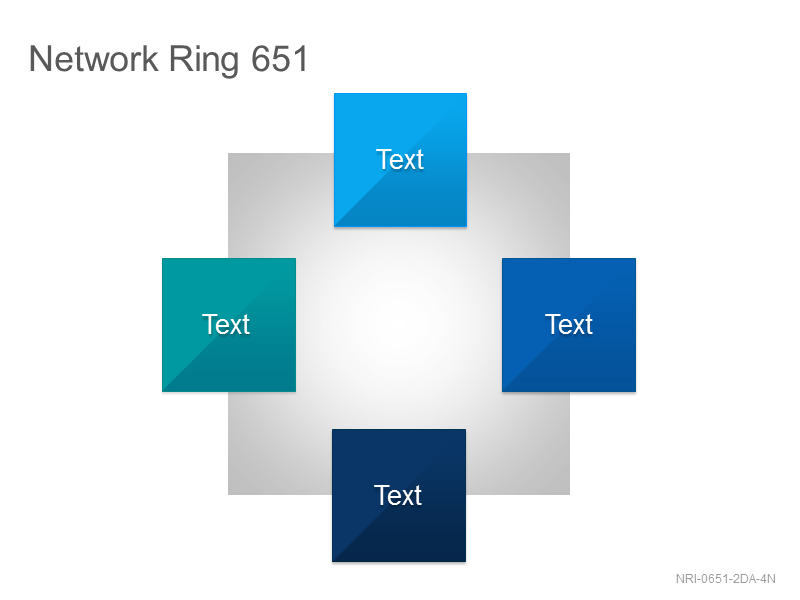 Network Ring 651

Text

Text

Text

Text

NRI-0651-2DA-4N